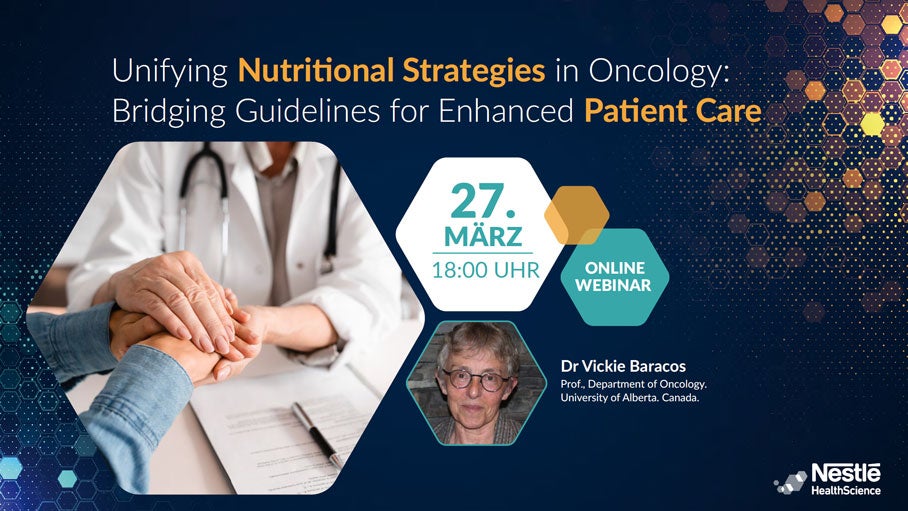 Unifying Nutritional Strategies in Oncology: Bridging Guidelines for Enhanced Patient Care

27.
MÄRZ
18:00 UHR

ONLINE WEBINAR

Dr Vickie Baracos
Prof., Department of Oncology. University of Alberta. Canada.

Nestlé HealthScience